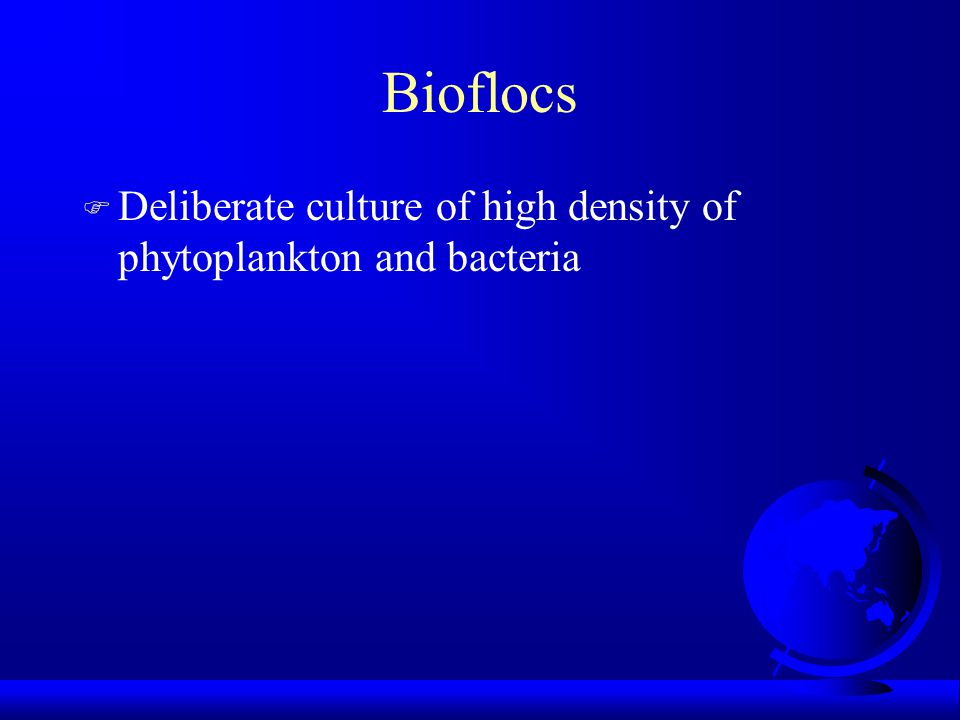 Bioflocs

Deliberate culture of high density of phytoplankton and bacteria